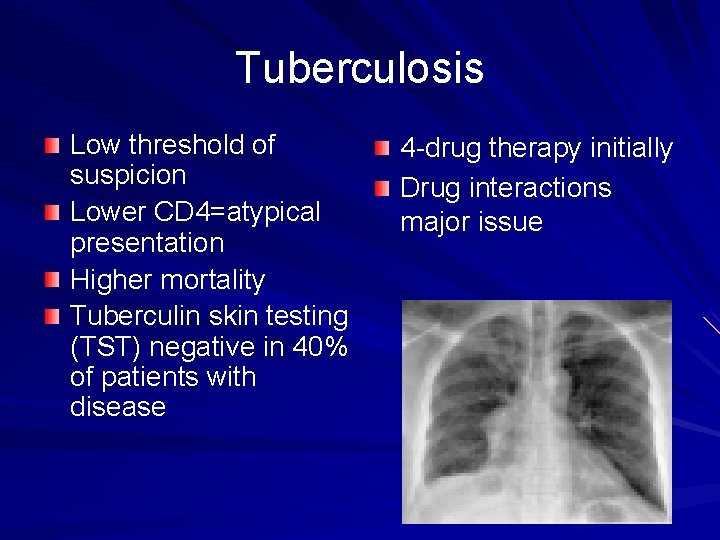 Tuberculosis

Low threshold of suspicion

Lower CD4=atypical presentation

Higher mortality

Tuberculin skin testing (TST) negative in 40% of patients with disease

4-drug therapy initially

Drug interactions major issue